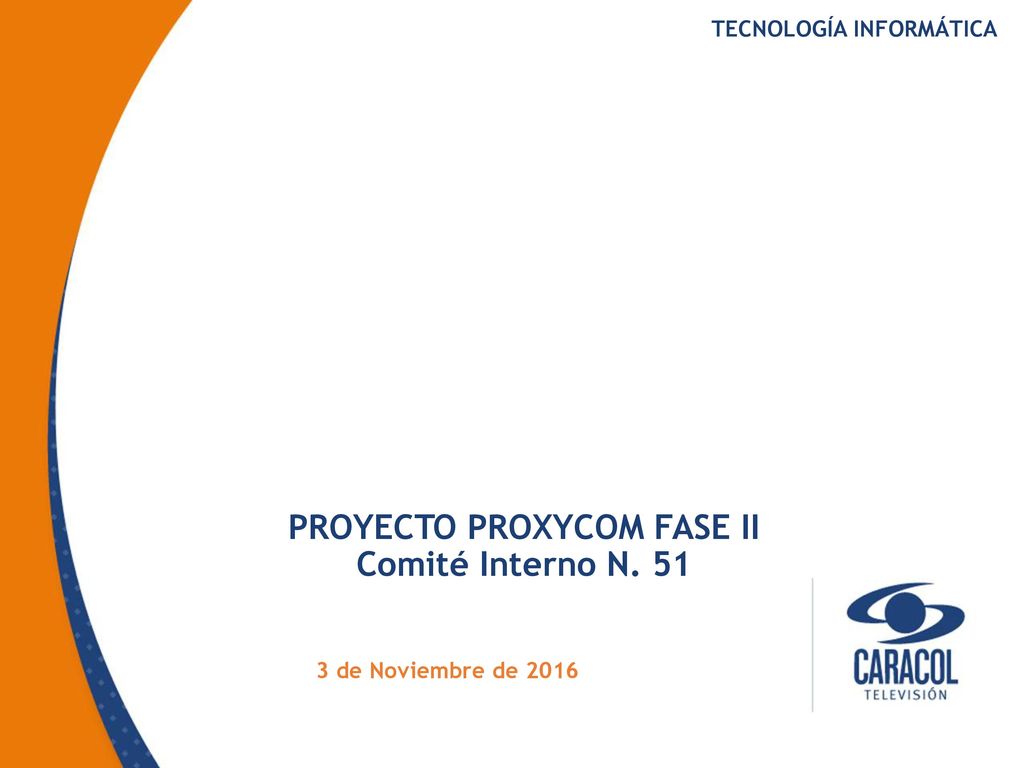 TECNOLOGÍA INFORMÁTICA

PROYECTO PROXYCOM FASE II
Comité Interno N. 51

3 de Noviembre de 2016

CARACOL
TELEVISIÓN